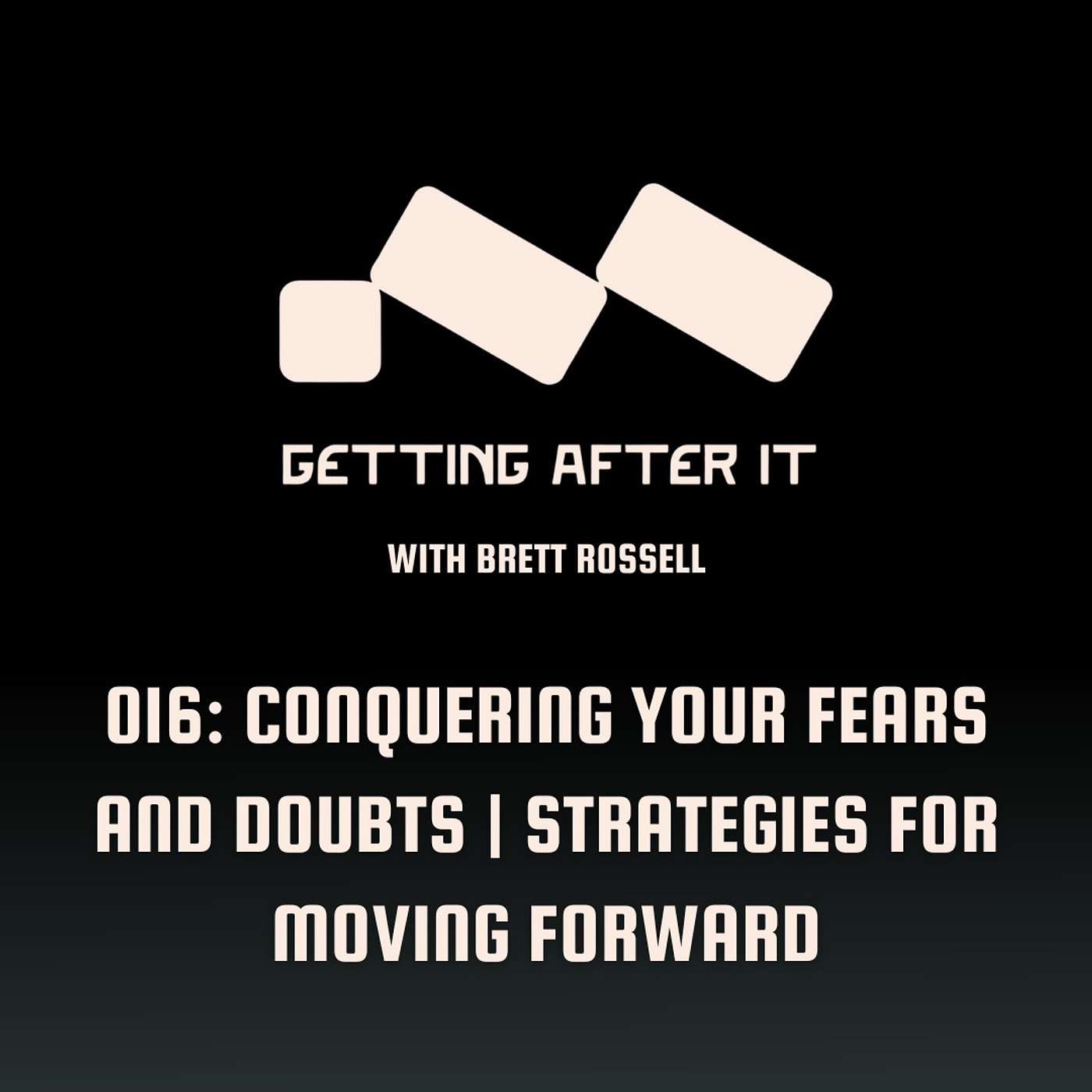 GETTING AFTER IT

WITH BRETT ROSSELL

016: CONQUERING YOUR FEARS AND DOUBTS | STRATEGIES FOR MOVING FORWARD